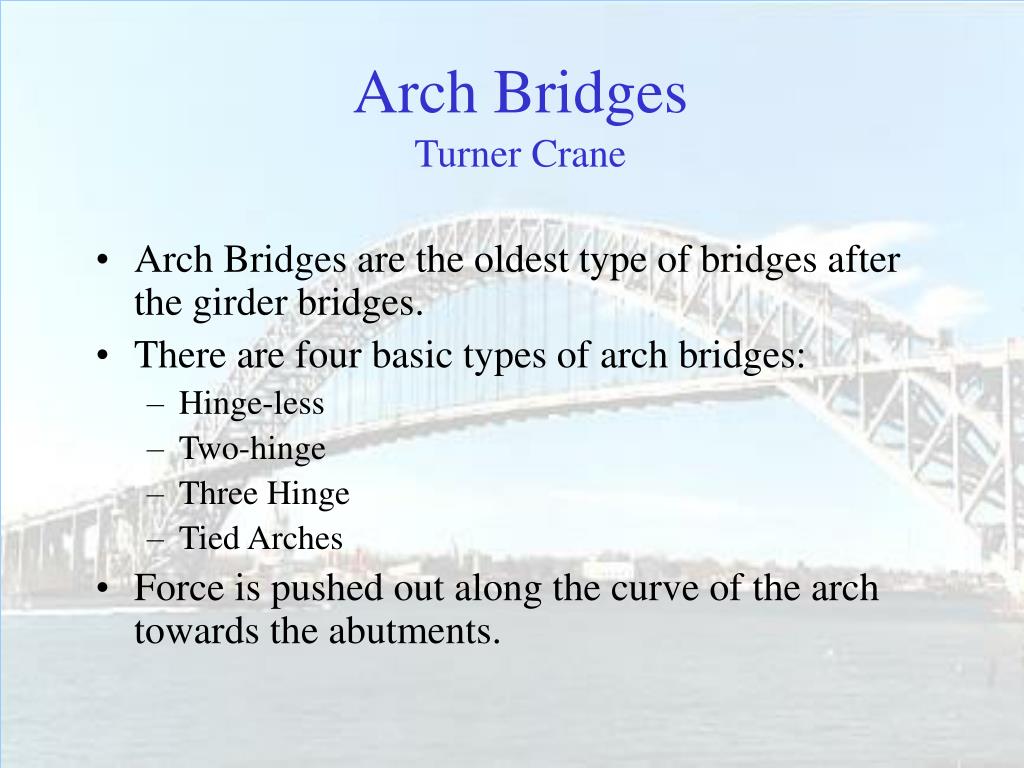 Arch Bridges
Turner Crane

• Arch Bridges are the oldest type of bridges after the girder bridges.
• There are four basic types of arch bridges:
– Hinge-less
– Two-hinge
– Three Hinge
– Tied Arches
• Force is pushed out along the curve of the arch towards the abutments.